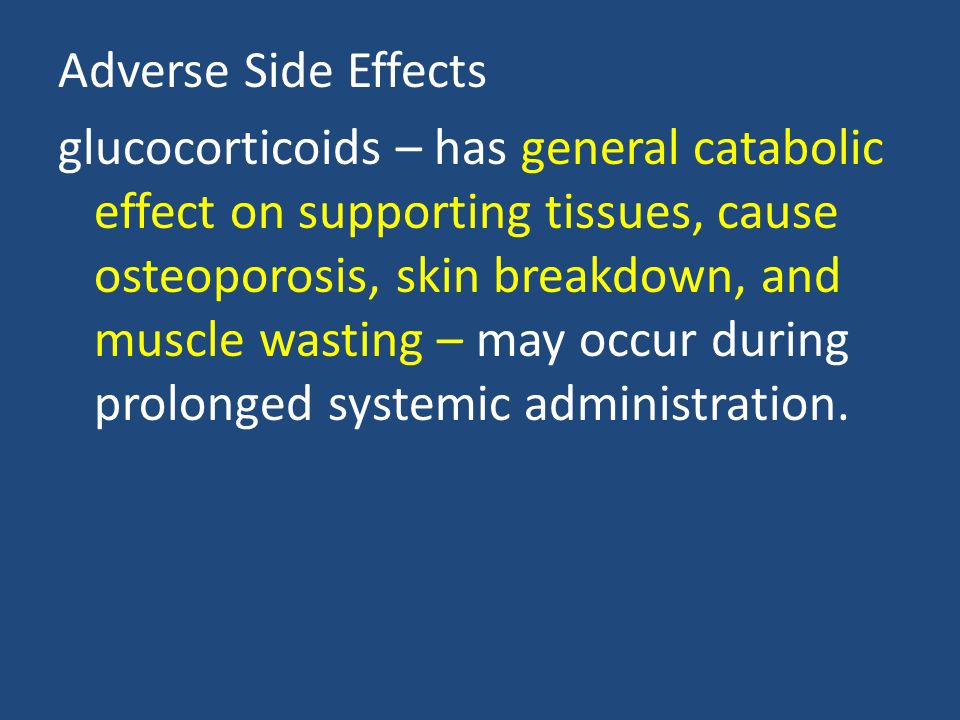 Adverse Side Effects

glucocorticoids – has general catabolic effect on supporting tissues, cause osteoporosis, skin breakdown, and muscle wasting – may occur during prolonged systemic administration.